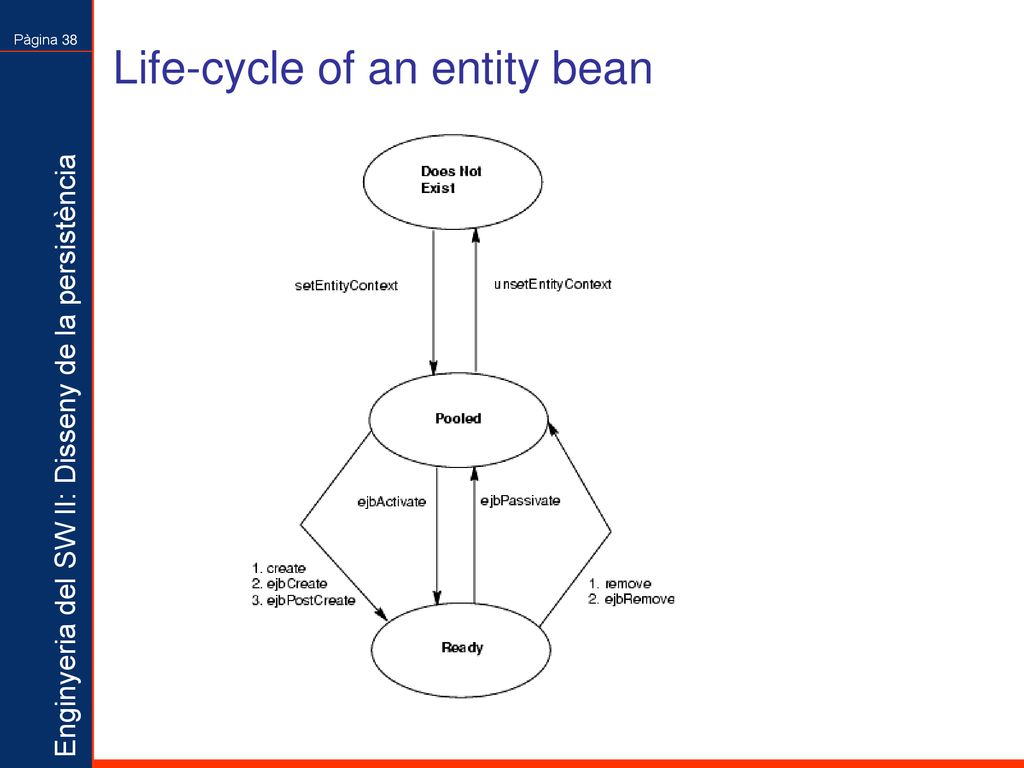 Pàgina 38

Enginyeria del SW II: Disseny de la persistència

Life-cycle of an entity bean

Does Not Exist

setEntityContext

unsetEntityContext

Pooled

ejbActivate

ejbPassivate

1. create
2. ejbCreate
3. ejbPostCreate

1. remove
2. ejbRemove

Ready